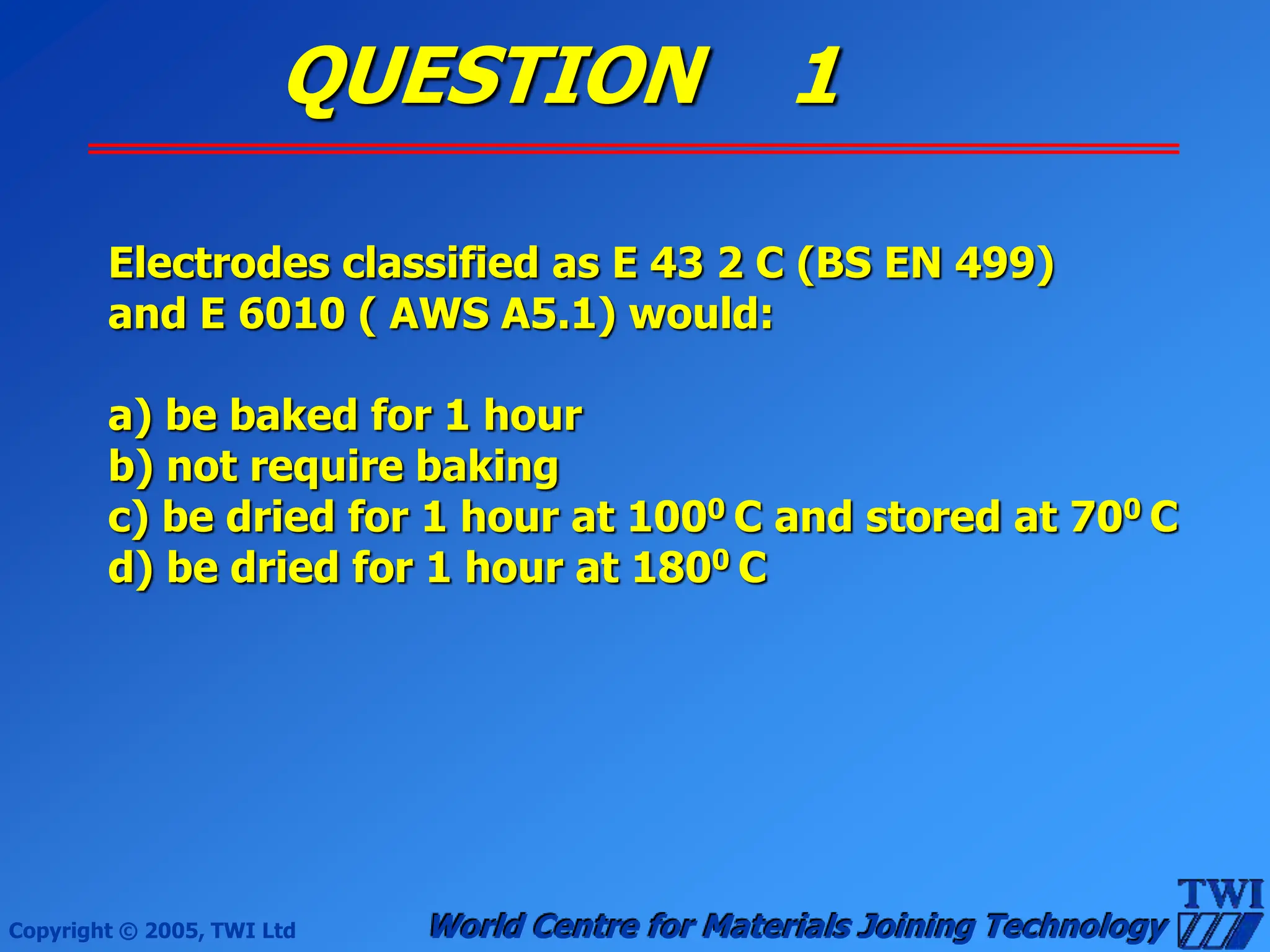 QUESTION 1

Electrodes classified as E 43 2 C (BS EN 499) and E 6010 ( AWS A5.1) would:

a) be baked for 1 hour
b) not require baking
c) be dried for 1 hour at $100^0$ C and stored at $70^0$ C
d) be dried for 1 hour at $180^0$ C

Copyright © 2005, TWI Ltd

World Centre for Materials Joining Technology

TWI